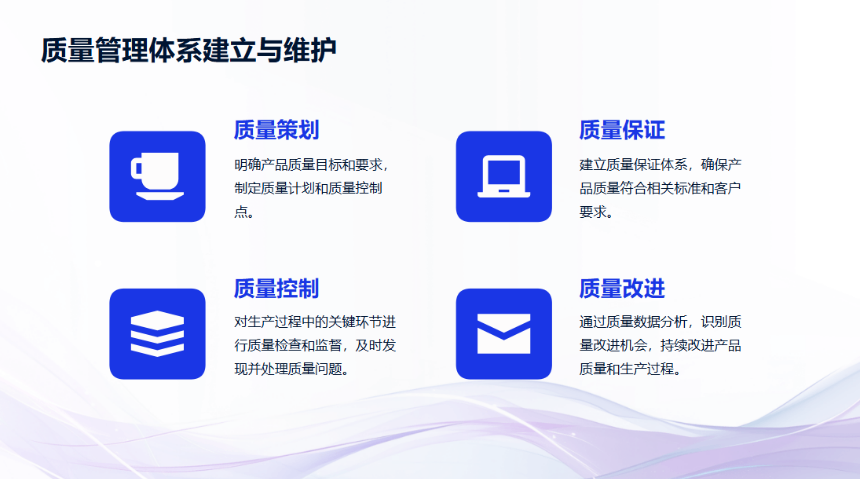 质量管理体系建立与维护

质量策划

明确产品质量目标和要求，制定质量计划和质量控制点。

质量保证

建立质量保证体系，确保产品质量符合相关标准和客户要求。

质量控制

对生产过程中的关键环节进行质量检查和监督，及时发现并处理质量问题。

质量改进

通过质量数据分析，识别质量改进机会，持续改进产品质量和生产过程。